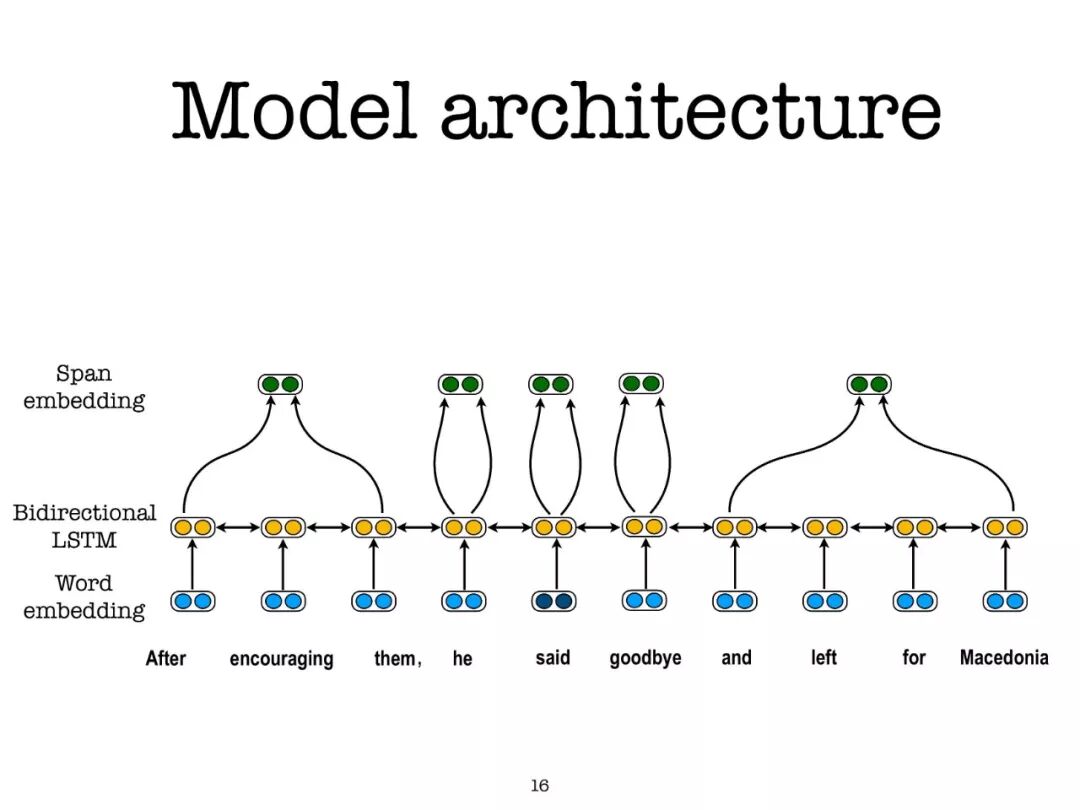 Model architecture

Span embedding

Bidirectional LSTM

Word embedding

After encouraging them, he said goodbye and left for Macedonia

16